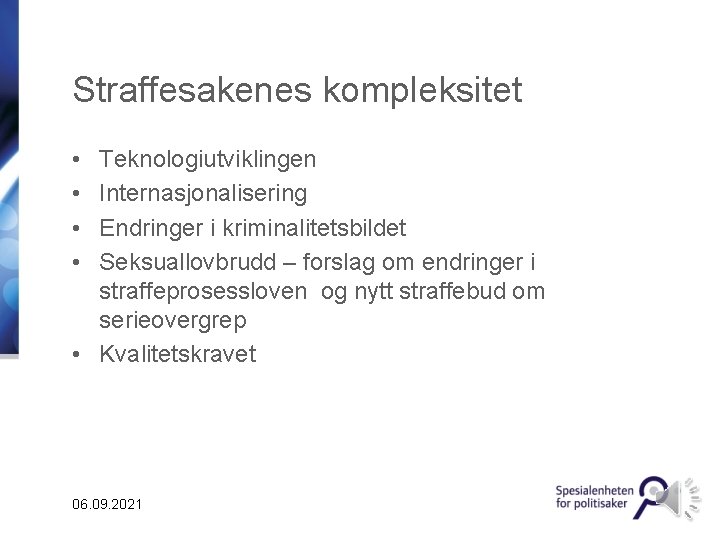 Straffesakenes kompleksitet

• Teknologiutviklingen
• Internasjonalisering
• Endringer i kriminalitetsbildet
• Seksuallovbrudd – forslag om endringer i straffeprosessloven og nytt straffebud om serieovergrep
• Kvalitetskravet

06.09.2021

Spesialenheten for politisaker